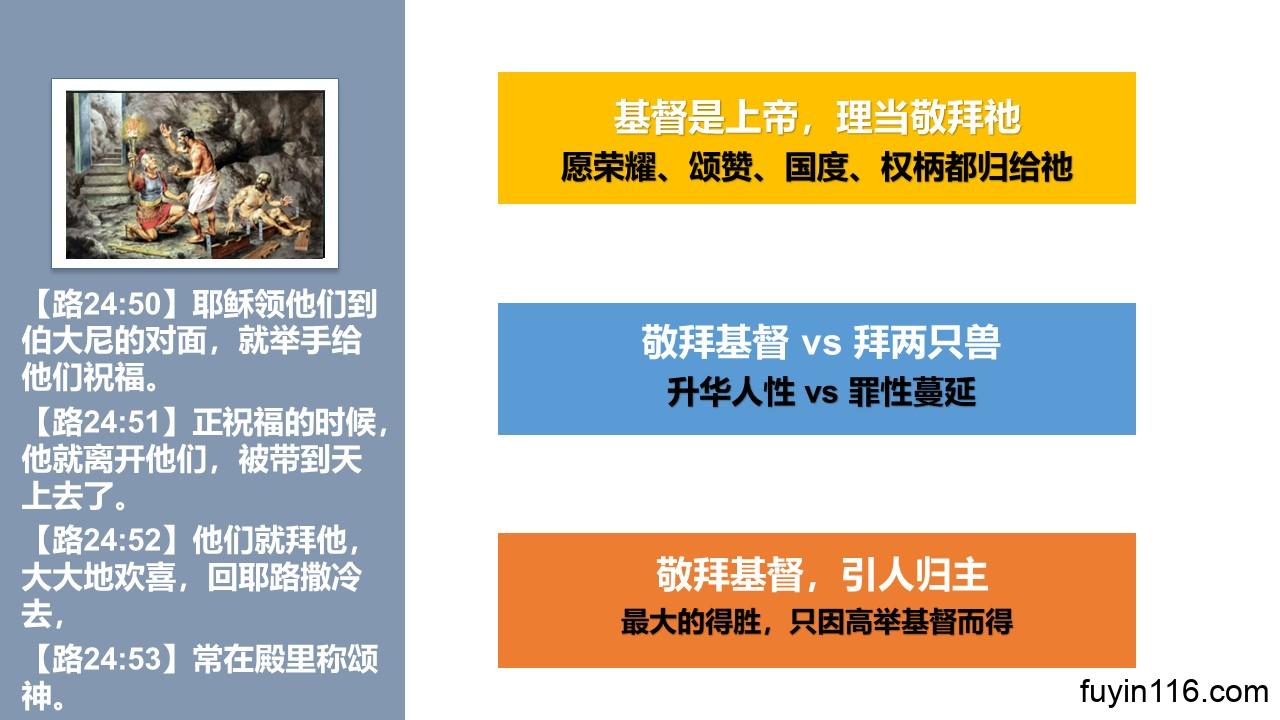 【路24:50】耶稣领他们到伯大尼的对面，就举手给他们祝福。

【路24:51】正祝福的时候，他就离开他们，被带到天上去了。

【路24:52】他们就拜他，大大地欢喜，回耶路撒冷去，

【路24:53】常在殿里称颂神。

基督是上帝，理当敬拜祂
愿荣耀、颂赞、国度、权柄都归给祂

敬拜基督 vs 拜两只兽
升华人性 vs 罪性蔓延

敬拜基督，引人归主
最大的得胜，只因高举基督而得

fuyin116.com